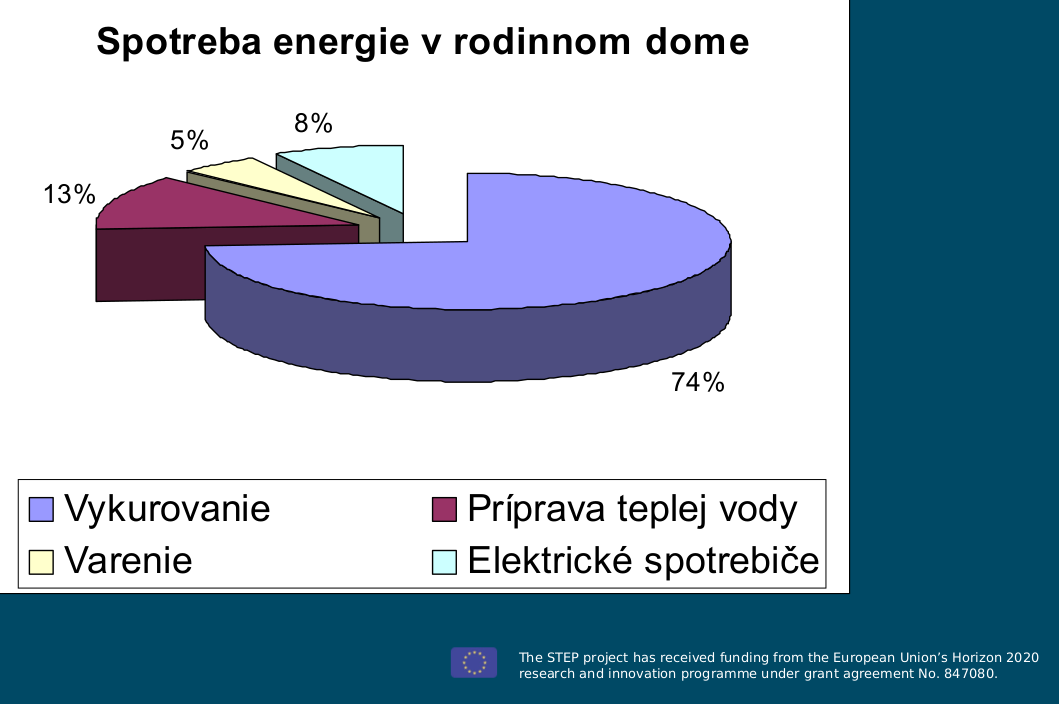 Spotreba energie v rodinnom dome

8%
5%
13%
74%

Vykurovanie
Príprava teplej vody
Varenie
Elektrické spotrebiče

The STEP project has received funding from the European Union's Horizon 2020 research and innovation programme under grant agreement No. 847080.